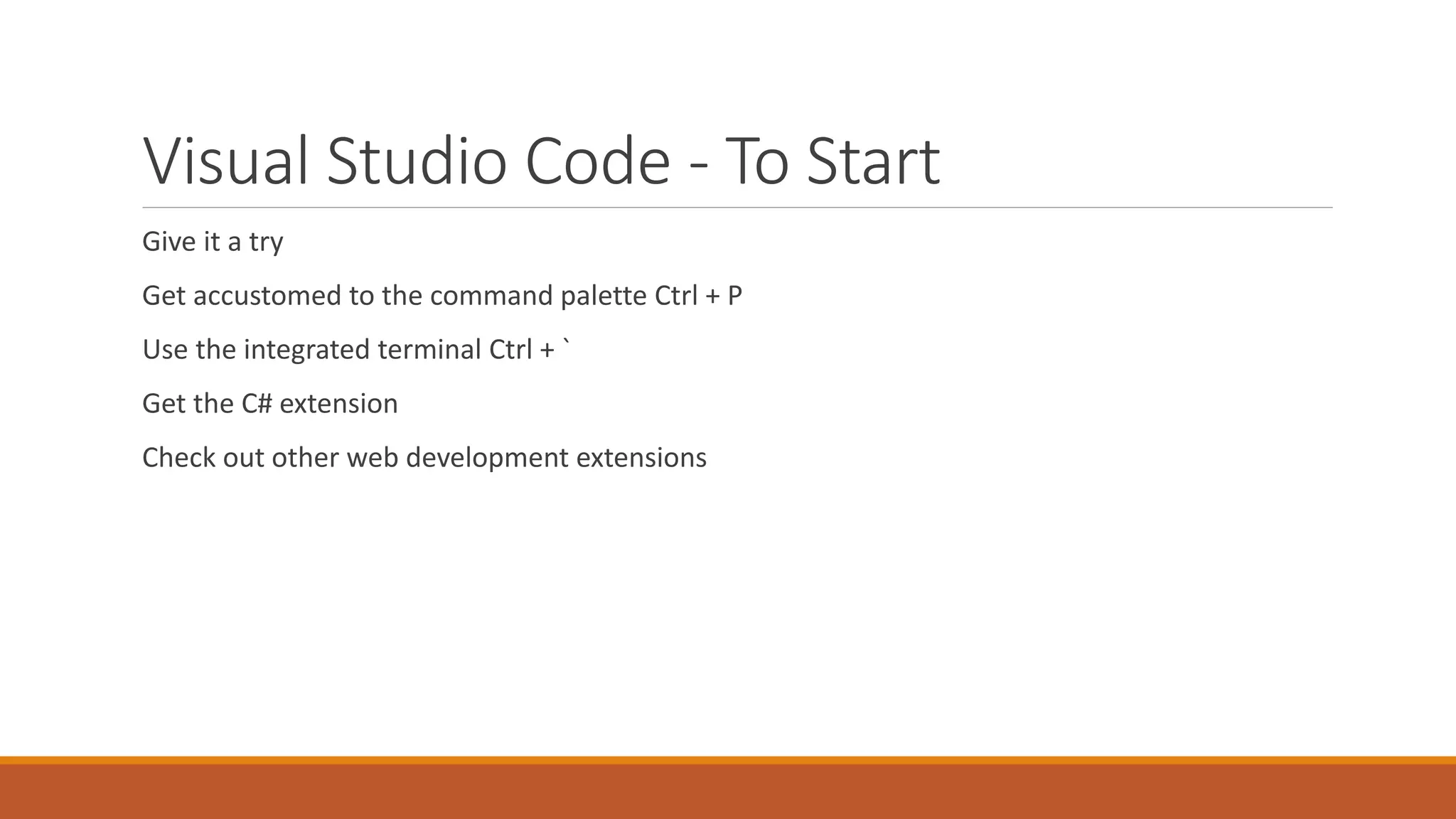 Visual Studio Code - To Start

Give it a try

Get accustomed to the command palette Ctrl + P

Use the integrated terminal Ctrl + `

Get the C# extension

Check out other web development extensions